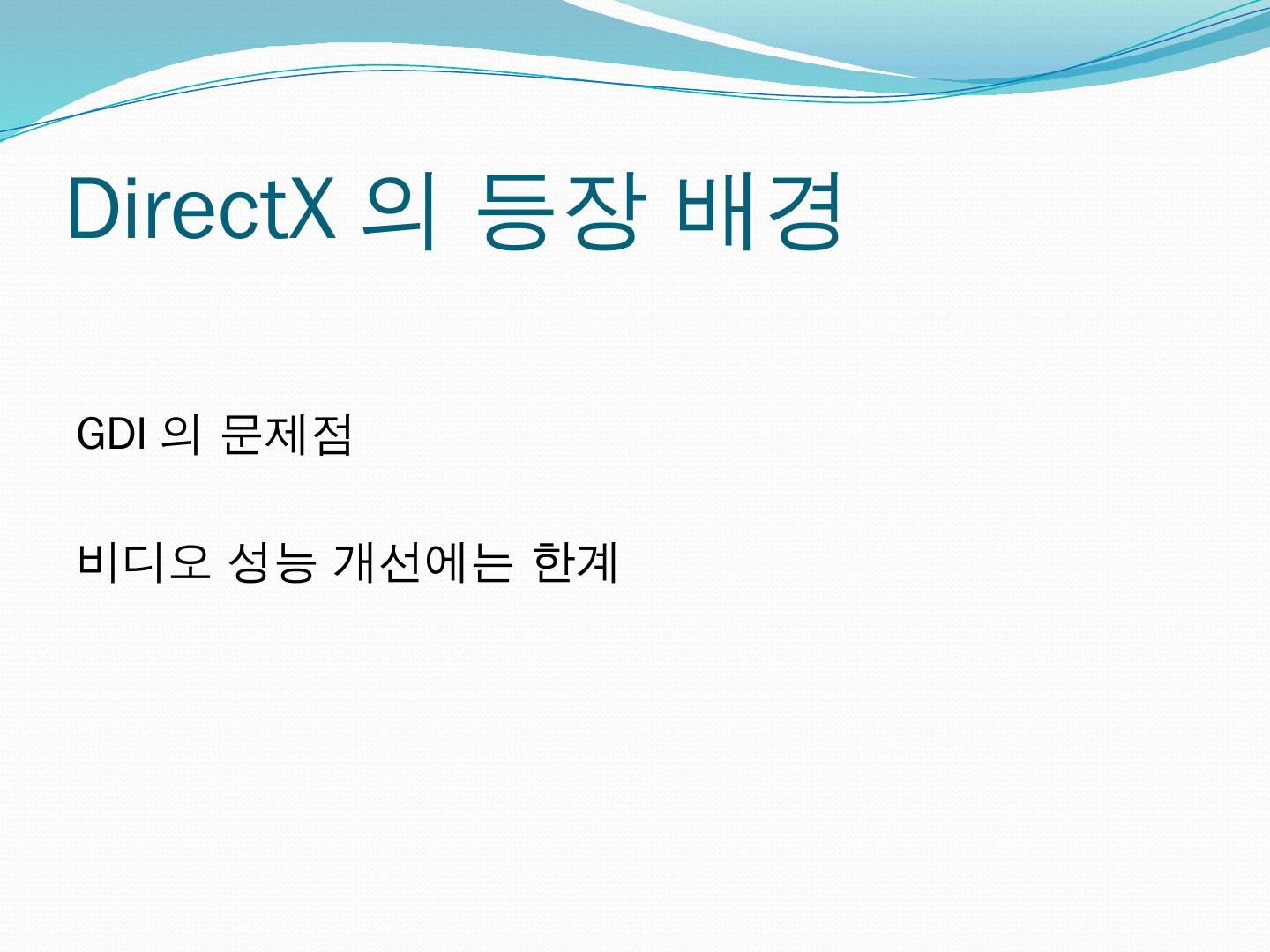 DirectX 의 등장 배경

GDI 의 문제점

비디오 성능 개선에는 한계